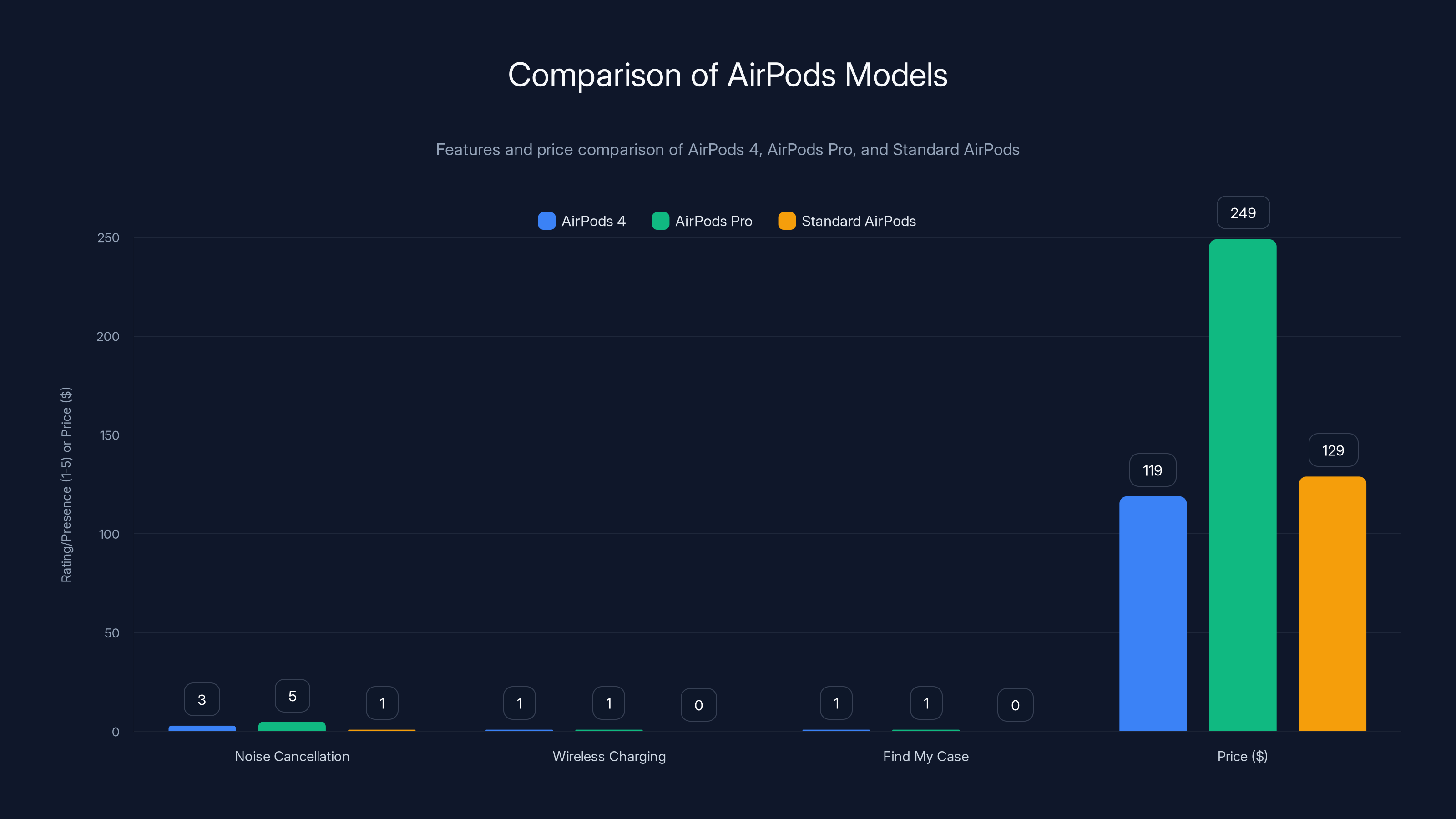 Comparison of AirPods Models

Features and price comparison of AirPods 4, AirPods Pro, and Standard AirPods

AirPods 4 AirPods Pro Standard AirPods

Rating/Presence (1-5) or Price ($)

250
200
150
100
50
0

3 5 1
1 1 0
1 1 0
119 249 129

Noise Cancellation
Wireless Charging
Find My Case
Price ($)